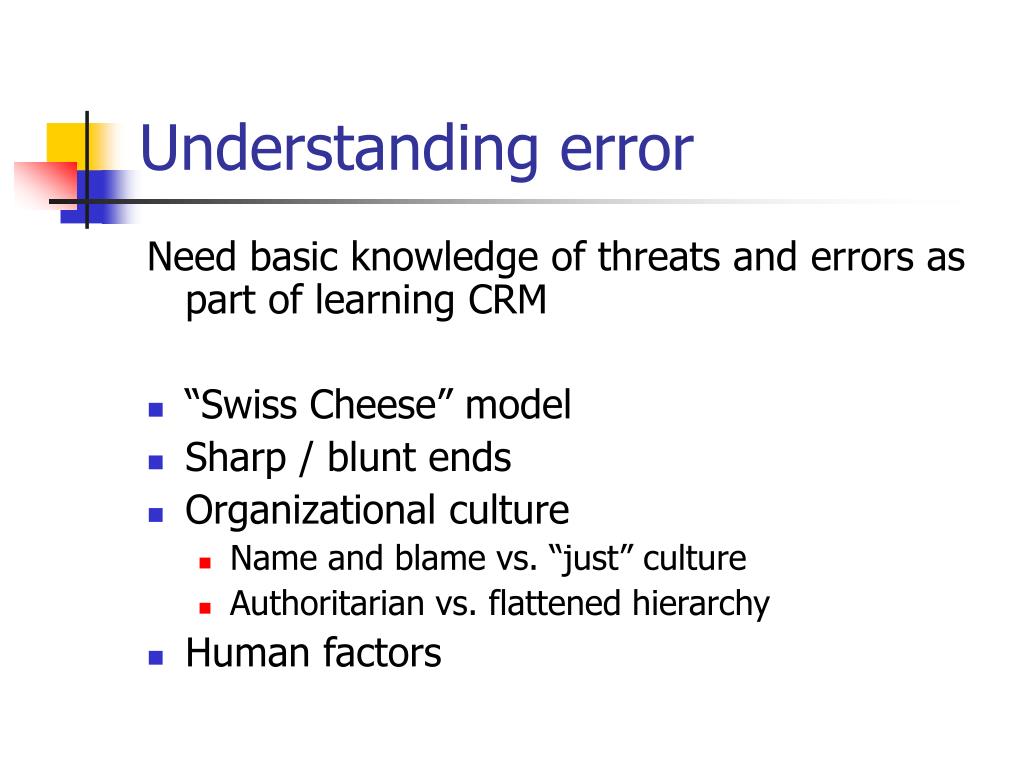 Understanding error

Need basic knowledge of threats and errors as part of learning CRM

- “Swiss Cheese” model
- Sharp / blunt ends
- Organizational culture
  - Name and blame vs. “just” culture
  - Authoritarian vs. flattened hierarchy
- Human factors